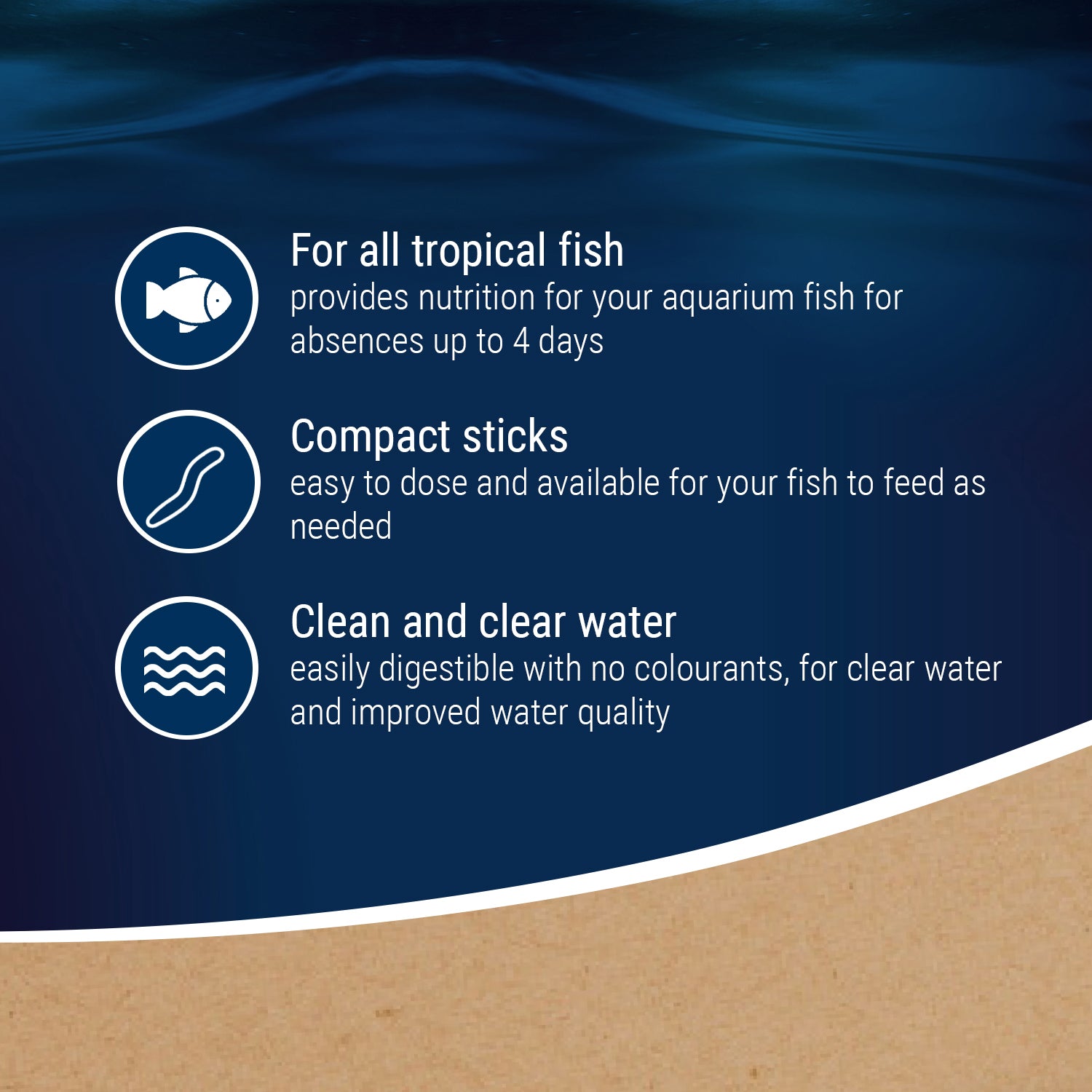 For all tropical fish
provides nutrition for your aquarium fish for absences up to 4 days

Compact sticks
easy to dose and available for your fish to feed as needed

Clean and clear water
easily digestible with no colourants, for clear water and improved water quality